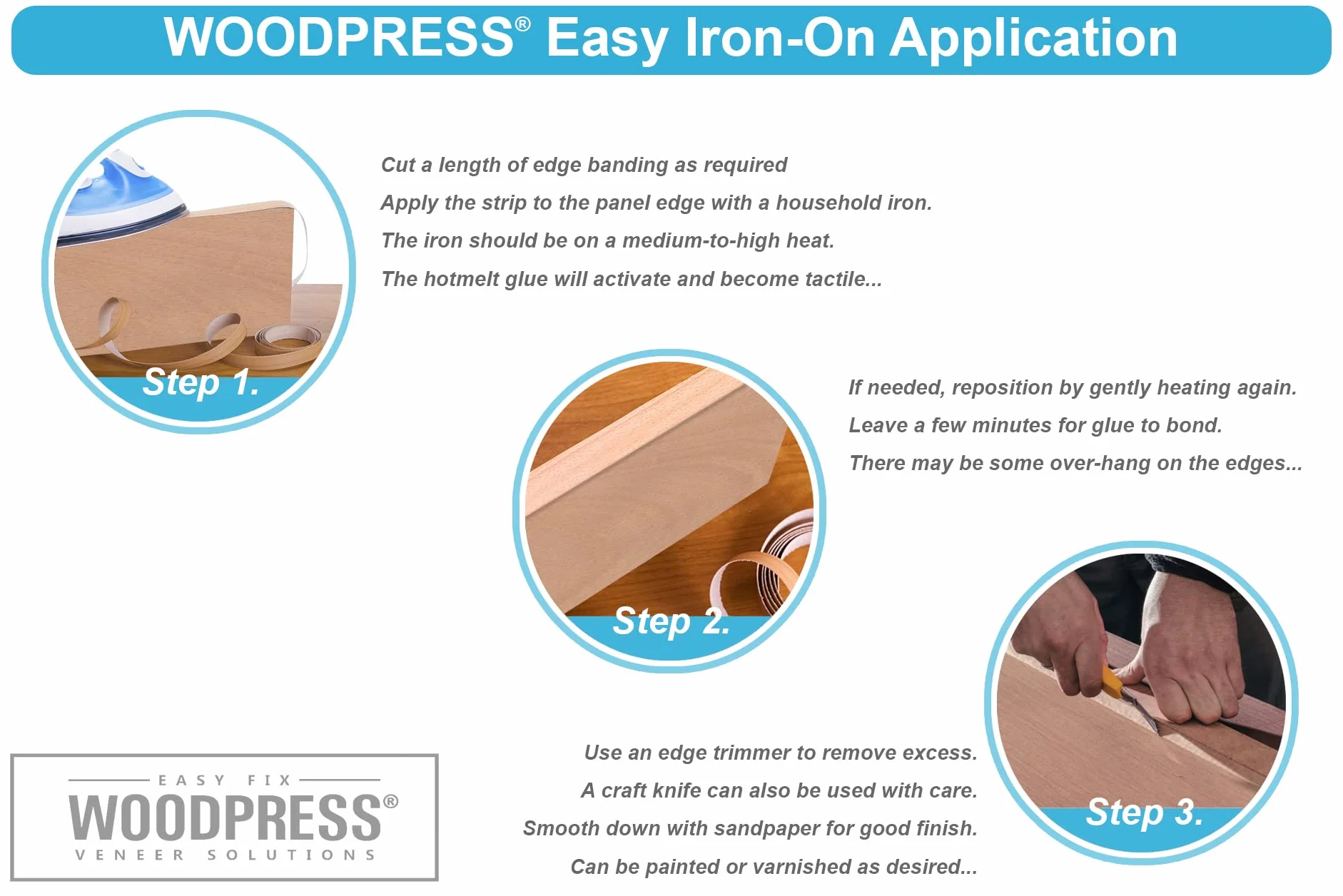 WOODPRESS® Easy Iron-On Application

Step 1.

Cut a length of edge banding as required

Apply the strip to the panel edge with a household iron.

The iron should be on a medium-to-high heat.

The hotmelt glue will activate and become tactile...

Step 2.

If needed, reposition by gently heating again.

Leave a few minutes for glue to bond.

There may be some over-hang on the edges...

Step 3.

Use an edge trimmer to remove excess.

A craft knife can also be used with care.

Smooth down with sandpaper for good finish.

Can be painted or varnished as desired...

EASY FIX
WOODPRESS®
VENEER SOLUTIONS